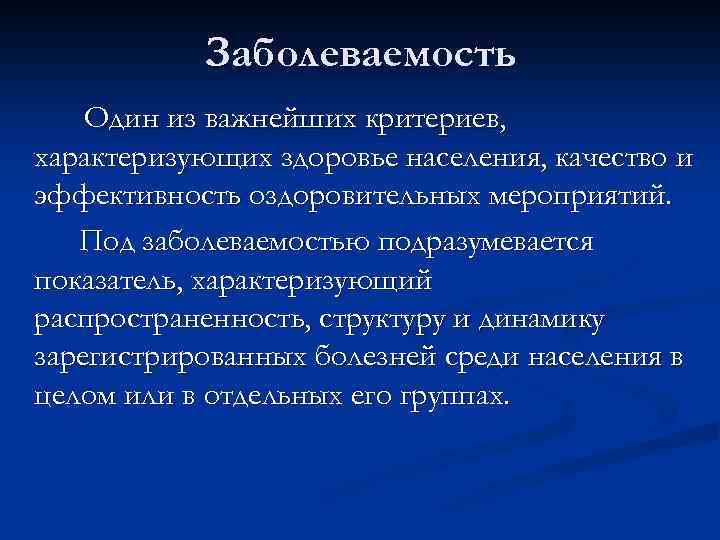 Заболеваемость

Один из важнейших критериев, характеризующих здоровье населения, качество и эффективность оздоровительных мероприятий.

Под заболеваемостью подразумевается показатель, характеризующий распространенность, структуру и динамику зарегистрированных болезней среди населения в целом или в отдельных его группах.